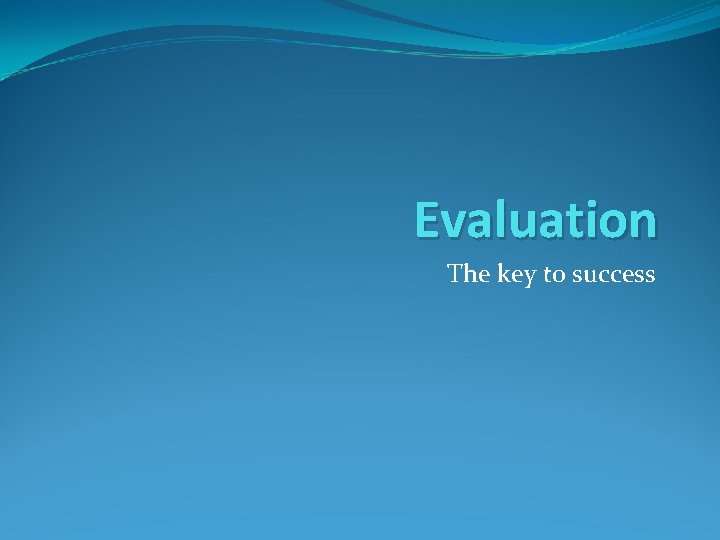 Evaluation

The key to success